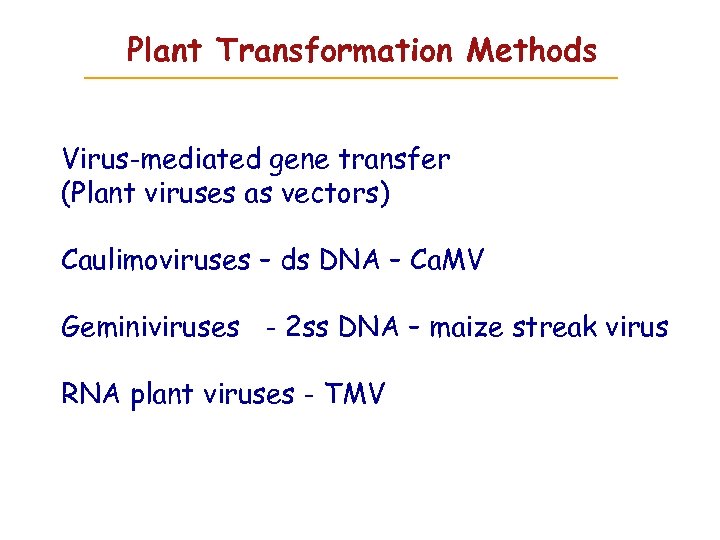 Plant Transformation Methods

Virus-mediated gene transfer
(Plant viruses as vectors)

Caulimoviruses – ds DNA – CaMV

Geminiviruses - 2ss DNA – maize streak virus

RNA plant viruses - TMV